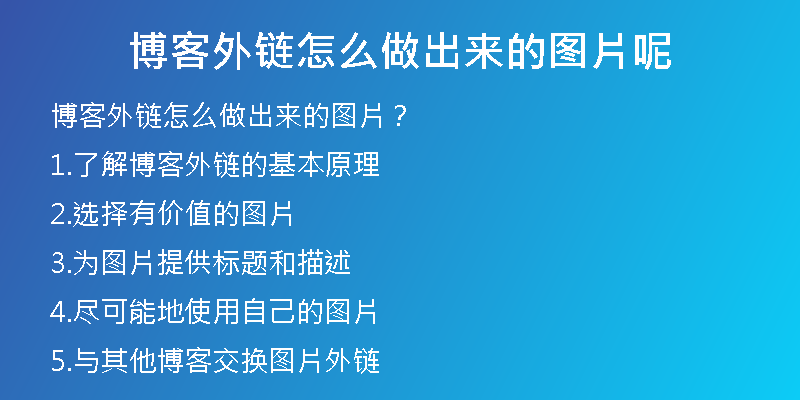 博客外链怎么做出来的图片呢

博客外链怎么做出来的图片？

1.了解博客外链的基本原理

2.选择有价值的图片

3.为图片提供标题和描述

4.尽可能地使用自己的图片

5.与其他博客交换图片外链